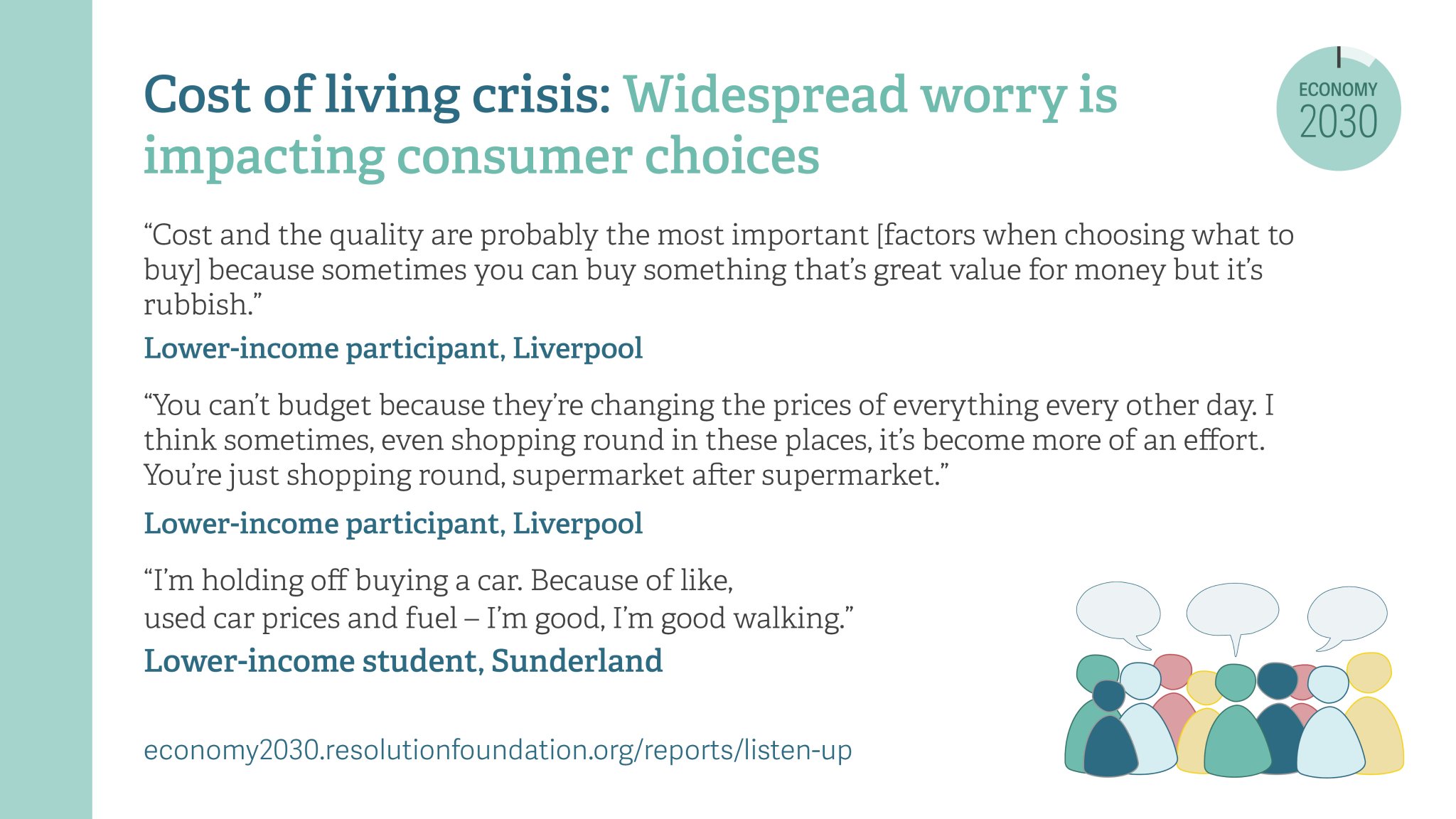 Cost of living crisis: Widespread worry is impacting consumer choices

ECONOMY 2030

“Cost and the quality are probably the most important [factors when choosing what to buy] because sometimes you can buy something that’s great value for money but it’s rubbish.”

Lower-income participant, Liverpool

“You can’t budget because they’re changing the prices of everything every other day. I think sometimes, even shopping round in these places, it’s become more of an effort. You’re just shopping round, supermarket after supermarket.”

Lower-income participant, Liverpool

“I’m holding off buying a car. Because of like, used car prices and fuel – I’m good, I’m good walking.”

Lower-income student, Sunderland

economy2030.resolutionfoundation.org/reports/listen-up